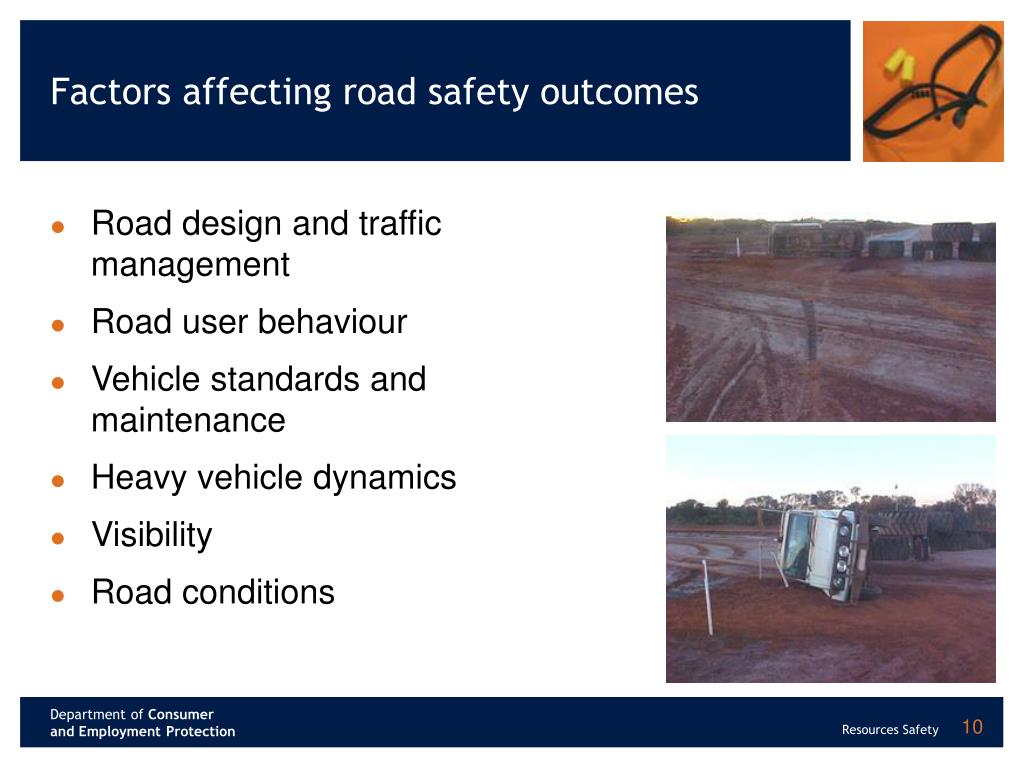 Factors affecting road safety outcomes

- Road design and traffic management
- Road user behaviour
- Vehicle standards and maintenance
- Heavy vehicle dynamics
- Visibility
- Road conditions

Department of Consumer and Employment Protection

Resources Safety 10